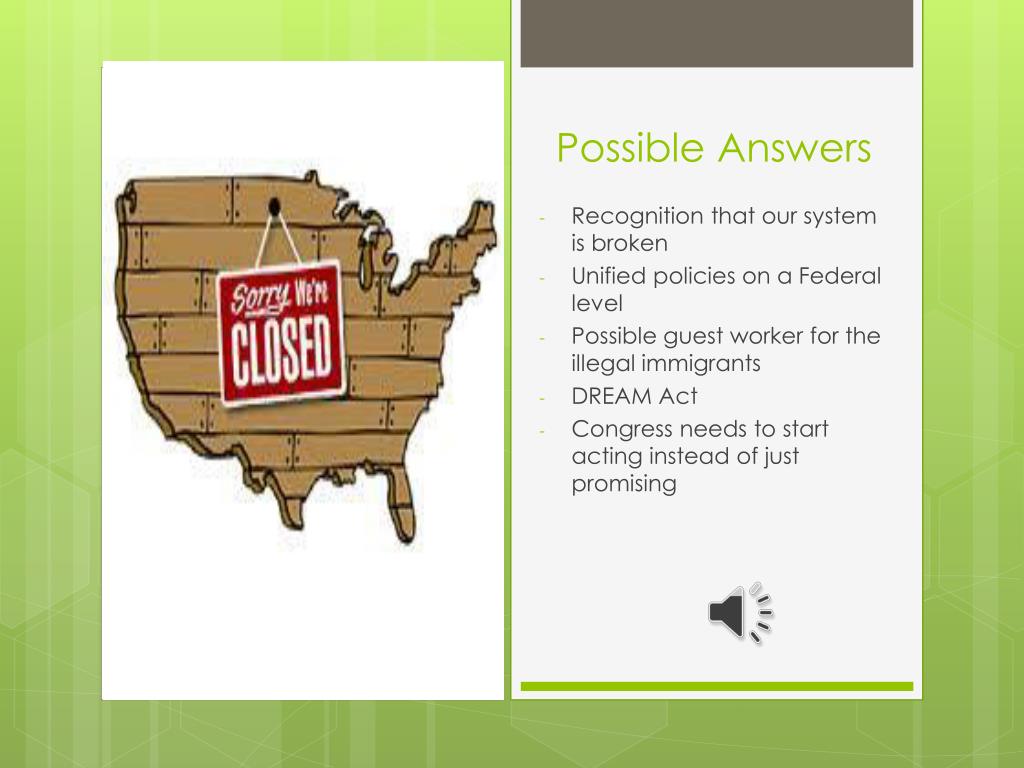 Sorry We're CLOSED

Possible Answers

- Recognition that our system is broken
- Unified policies on a Federal level
- Possible guest worker for the illegal immigrants
- DREAM Act
- Congress needs to start acting instead of just promising